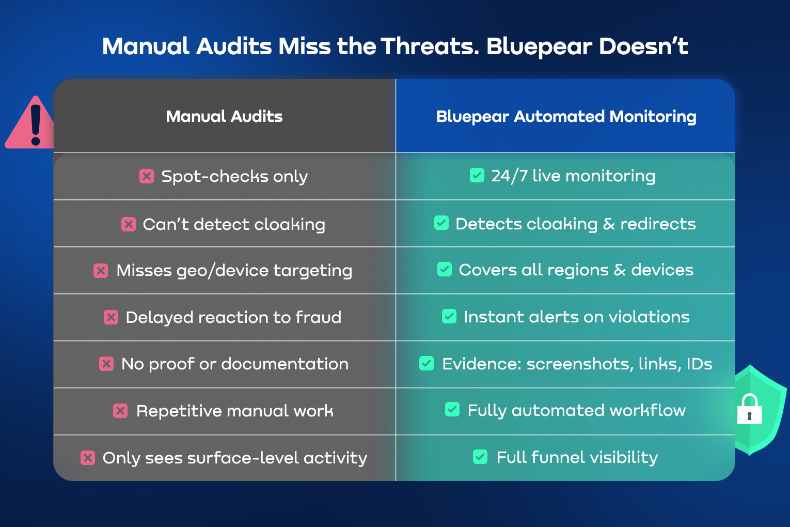 Manual Audits Miss the Threats. Bluepear Doesn't

| Manual Audits | Bluepear Automated Monitoring |
|---|---|
| Spot-checks only | 24/7 live monitoring |
| Can't detect cloaking | Detects cloaking & redirects |
| Misses geo/device targeting | Covers all regions & devices |
| Delayed reaction to fraud | Instant alerts on violations |
| No proof or documentation | Evidence: screenshots, links, IDs |
| Repetitive manual work | Fully automated workflow |
| Only sees surface-level activity | Full funnel visibility |